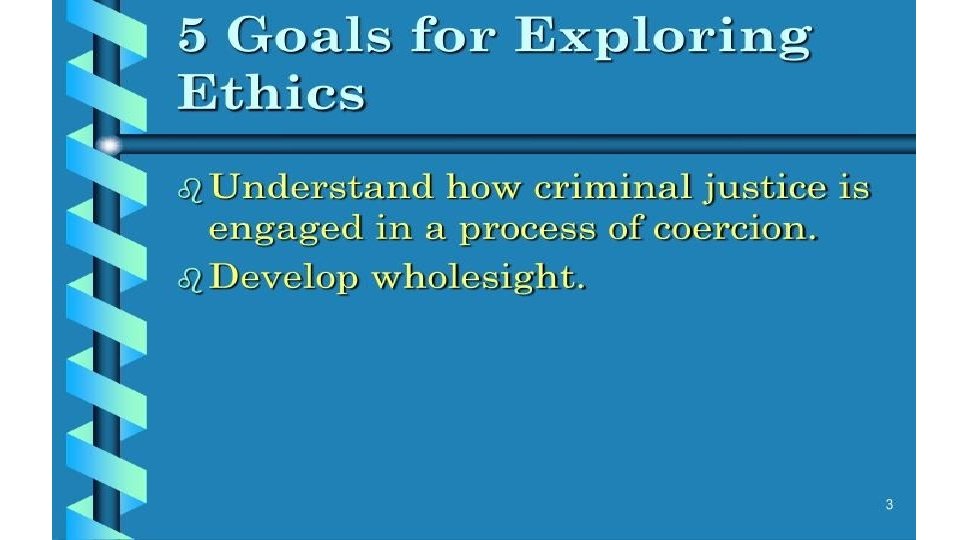 5 Goals for Exploring Ethics

Understand how criminal justice is engaged in a process of coercion.

Develop wholesight.

3